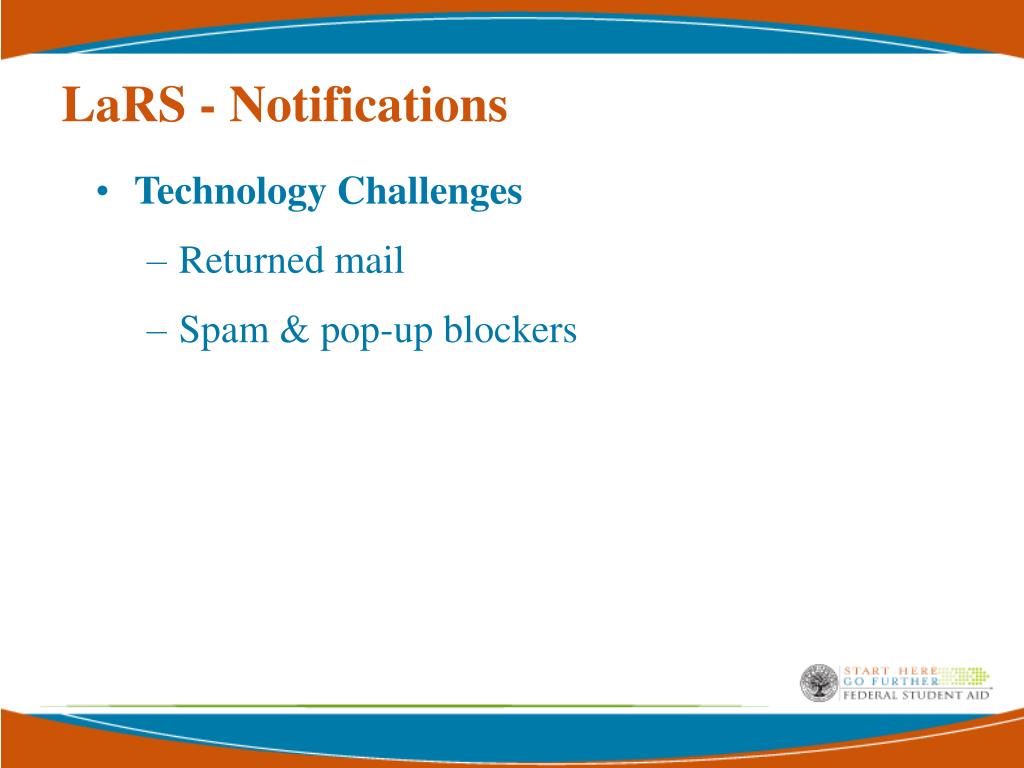 LaRS - Notifications

• Technology Challenges

– Returned mail

– Spam & pop-up blockers

START HERE
GO FURTHER
FEDERAL STUDENT AID